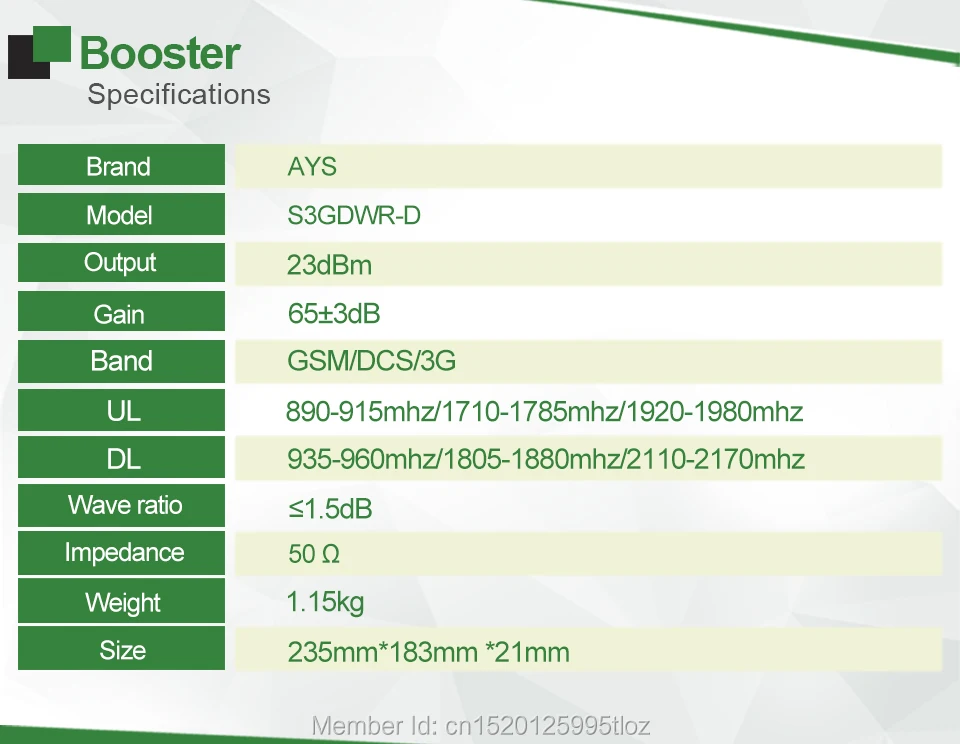 Booster
Specifications

| Brand | AYS |
|---|---|
| Model | S3GDWR-D |
| Output | 23dBm |
| Gain | 65±3dB |
| Band | GSM/DCS/3G |
| UL | 890-915mhz/1710-1785mhz/1920-1980mhz |
| DL | 935-960mhz/1805-1880mhz/2110-2170mhz |
| Wave ratio | ≤1.5dB |
| Impedance | 50 Ω |
| Weight | 1.15kg |
| Size | 235mm*183mm *21mm |

Member Id: cn1520125995tloz